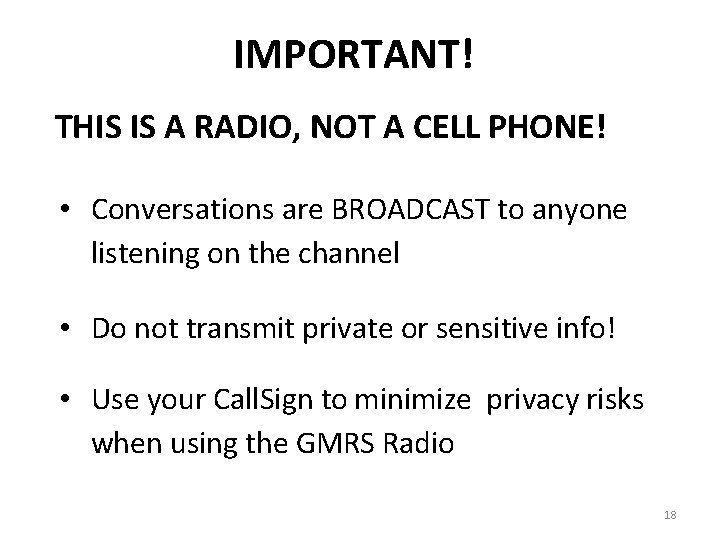 IMPORTANT!

THIS IS A RADIO, NOT A CELL PHONE!

• Conversations are BROADCAST to anyone listening on the channel

• Do not transmit private or sensitive info!

• Use your CallSign to minimize privacy risks when using the GMRS Radio

18